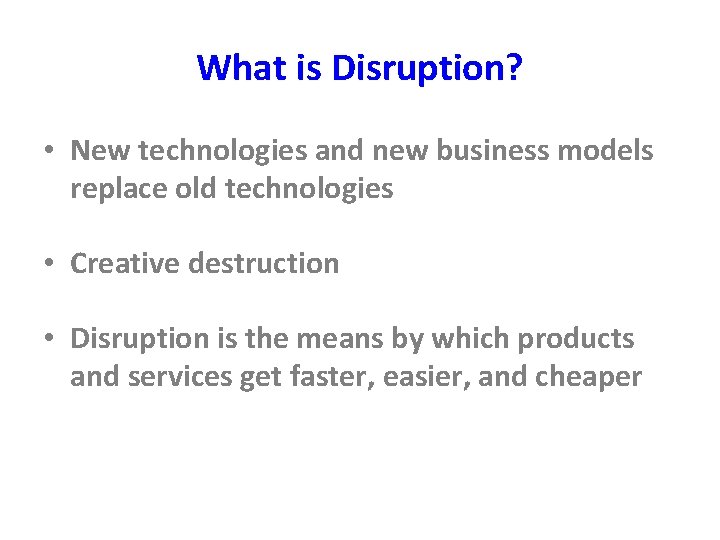 What is Disruption?

• New technologies and new business models replace old technologies

• Creative destruction

• Disruption is the means by which products and services get faster, easier, and cheaper